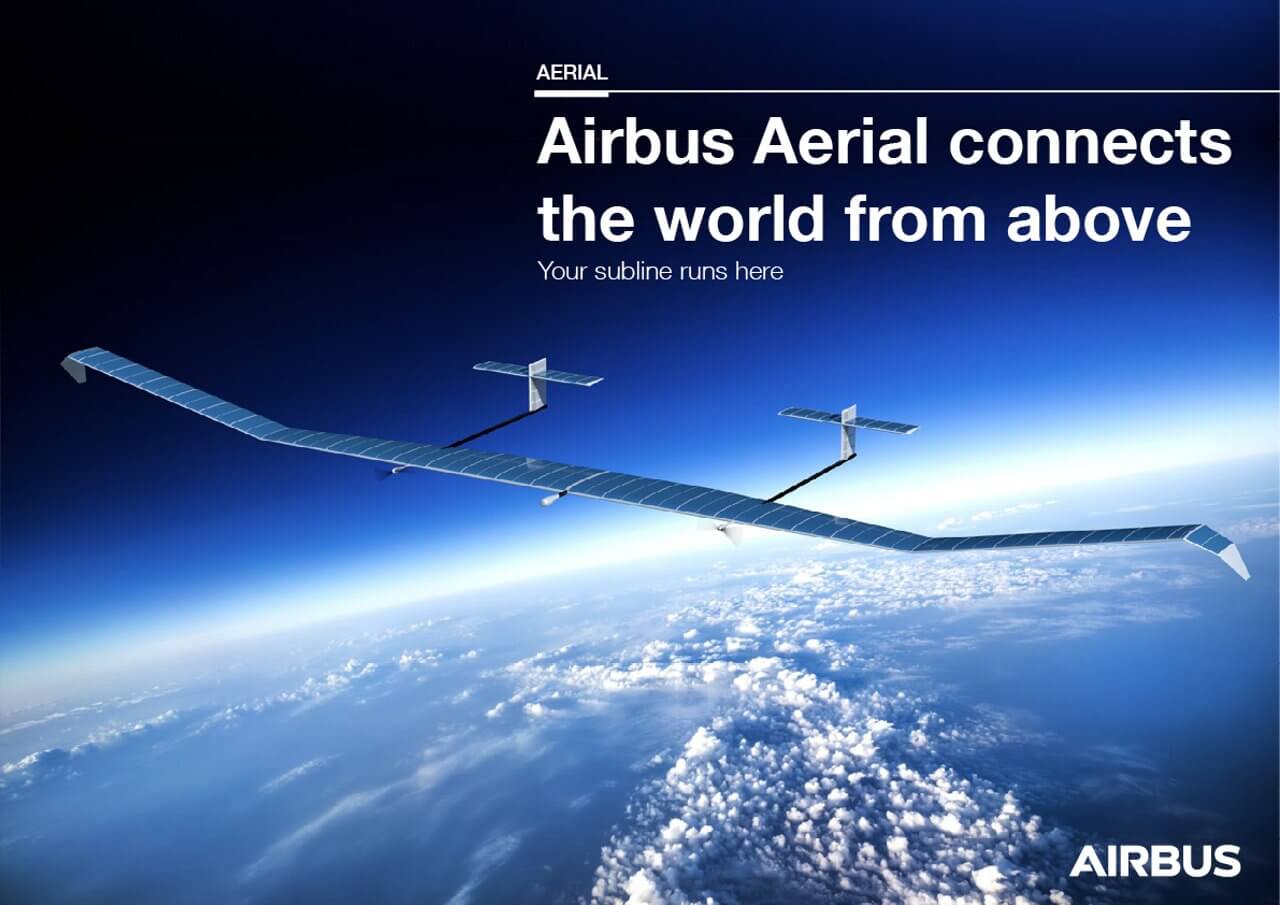 AERIAL

Airbus Aerial connects the world from above

Your subline runs here

AIRBUS